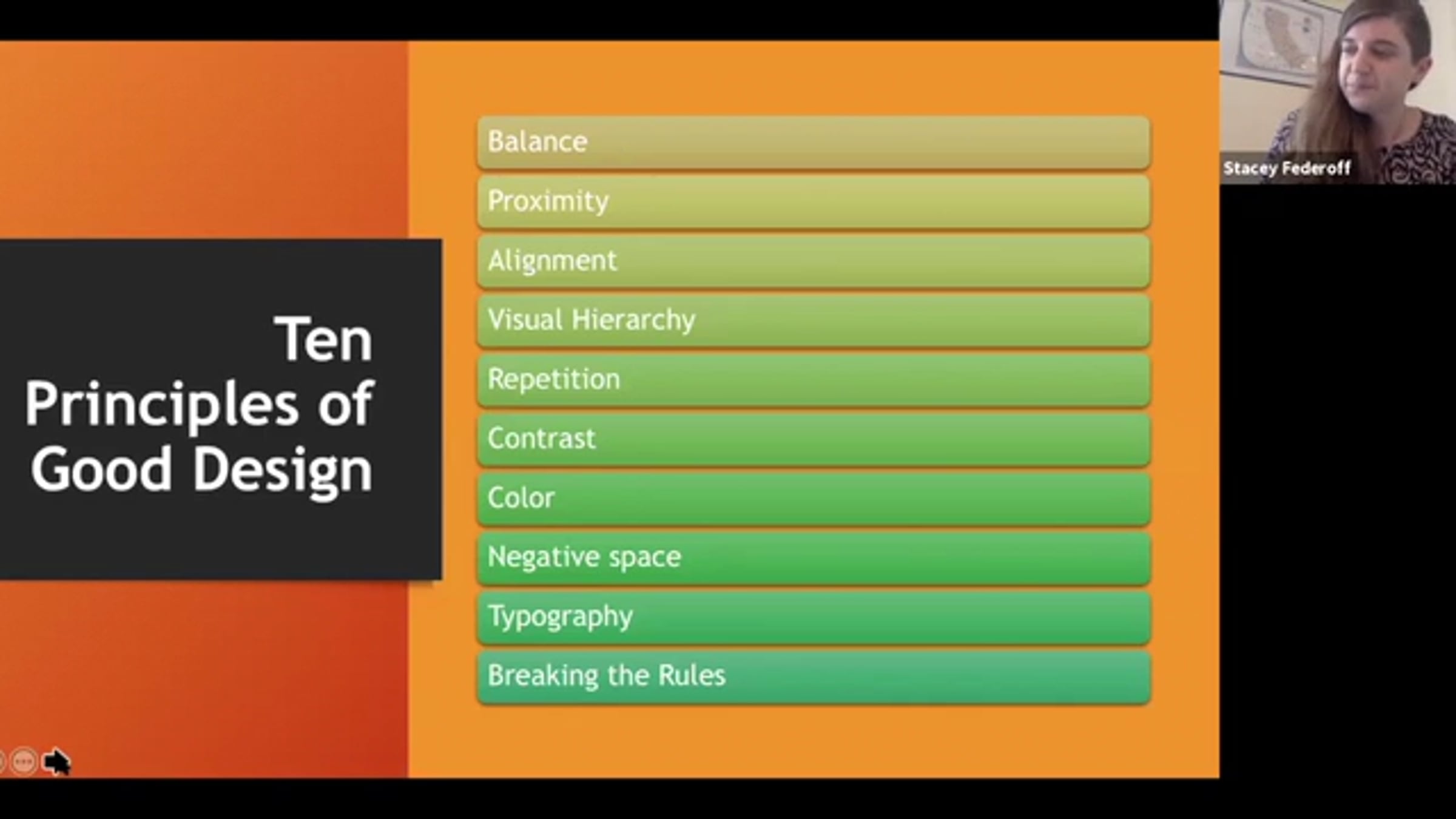 Ten Principles of Good Design

Balance

Proximity

Alignment

Visual Hierarchy

Repetition

Contrast

Color

Negative space

Typography

Breaking the Rules

Stacey Federoff